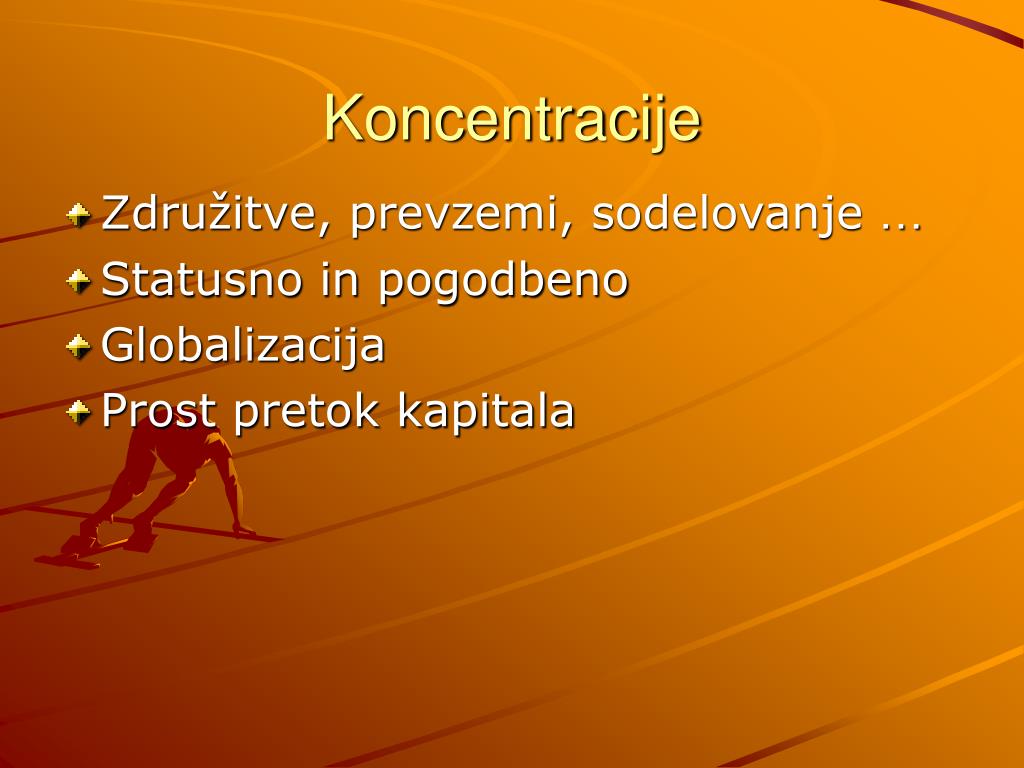 Koncentracije

Združitve, prevzemi, sodelovanje …
Statusno in pogodbeno
Globalizacija
Prost pretok kapitala